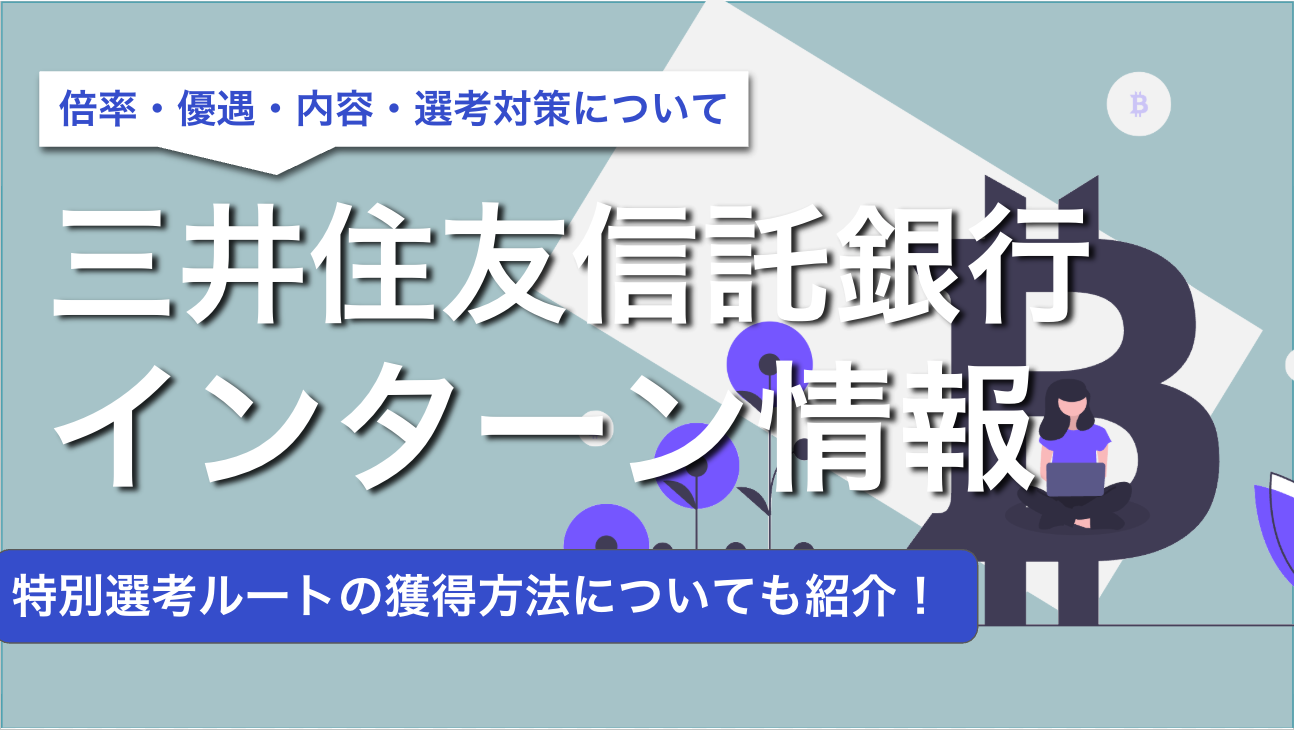 倍率・優遇・内容・選考対策について

三井住友信託銀行
インターン情報

特別選考ルートの獲得方法についても紹介！